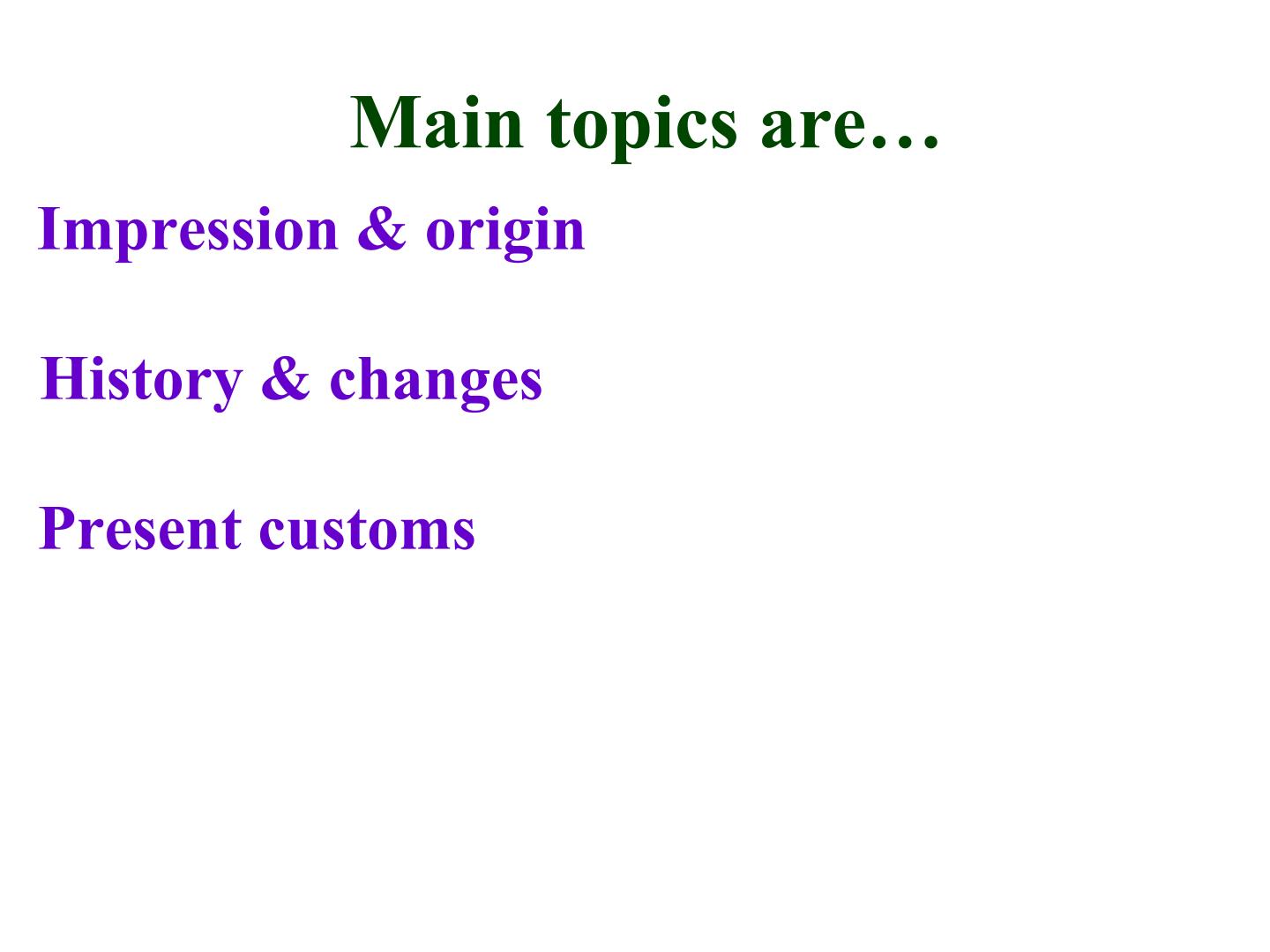 Main topics are…

Impression & origin

History & changes

Present customs